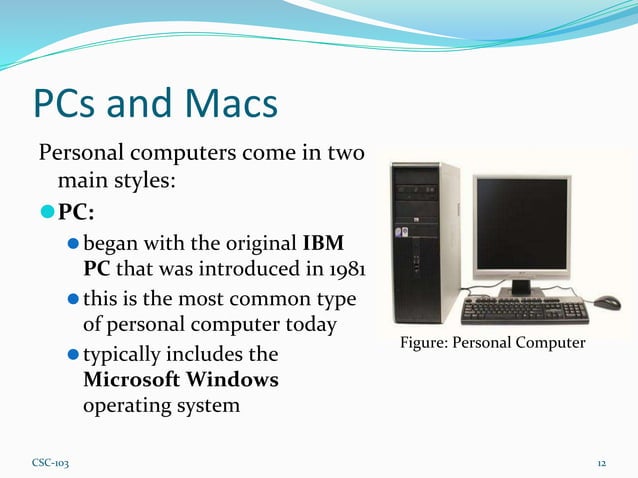 PCs and Macs

Personal computers come in two main styles:

PC:

began with the original IBM PC that was introduced in 1981

this is the most common type of personal computer today

typically includes the Microsoft Windows operating system

Figure: Personal Computer

CSC-103

12